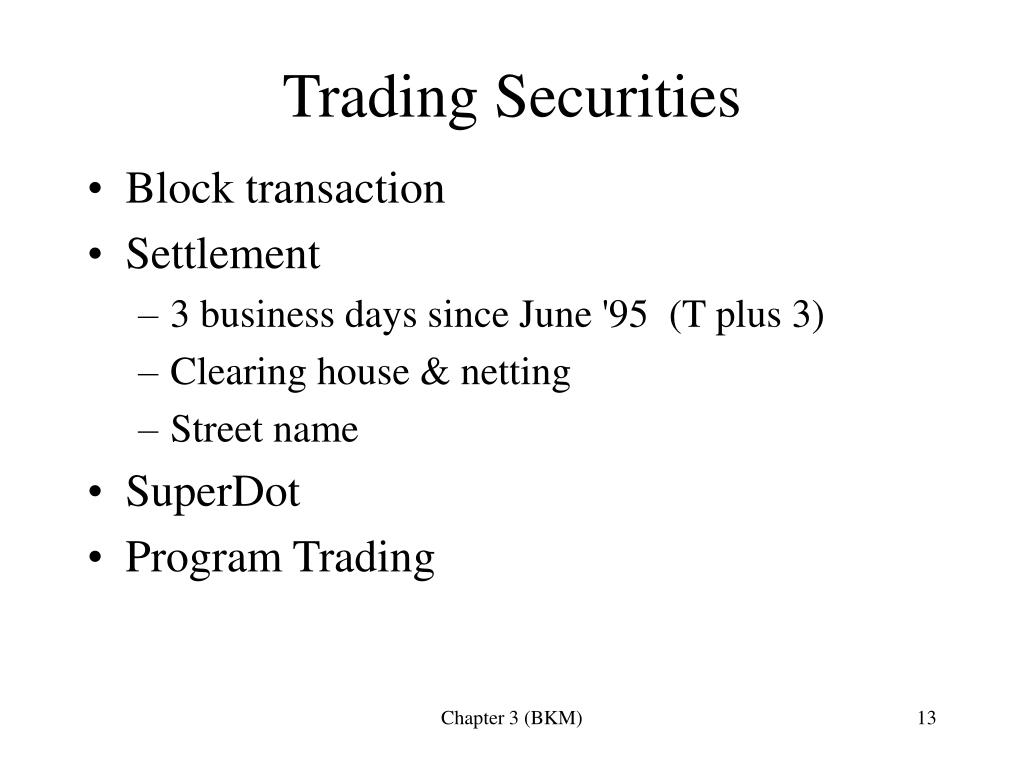 Trading Securities

• Block transaction
• Settlement
– 3 business days since June '95 (T plus 3)
– Clearing house & netting
– Street name
• SuperDot
• Program Trading

Chapter 3 (BKM)

13